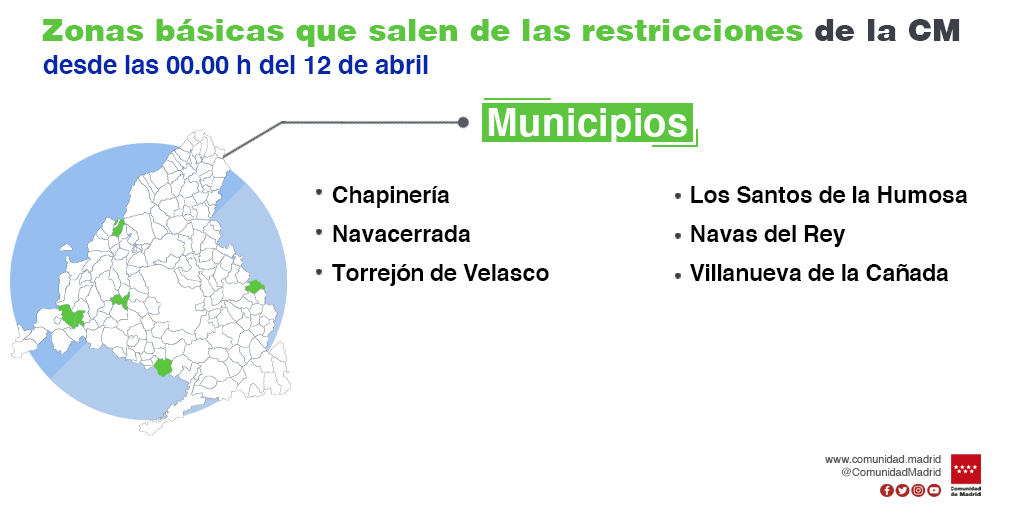 Zonas básicas que salen de las restricciones de la CM
desde las 00.00 h del 12 de abril

Municipios

• Chapinería
• Navacerrada
• Torrejón de Velasco

• Los Santos de la Humosa
• Navas del Rey
• Villanueva de la Cañada

www.comunidad.madrid
@ComunidadMadrid

Comunidad de Madrid